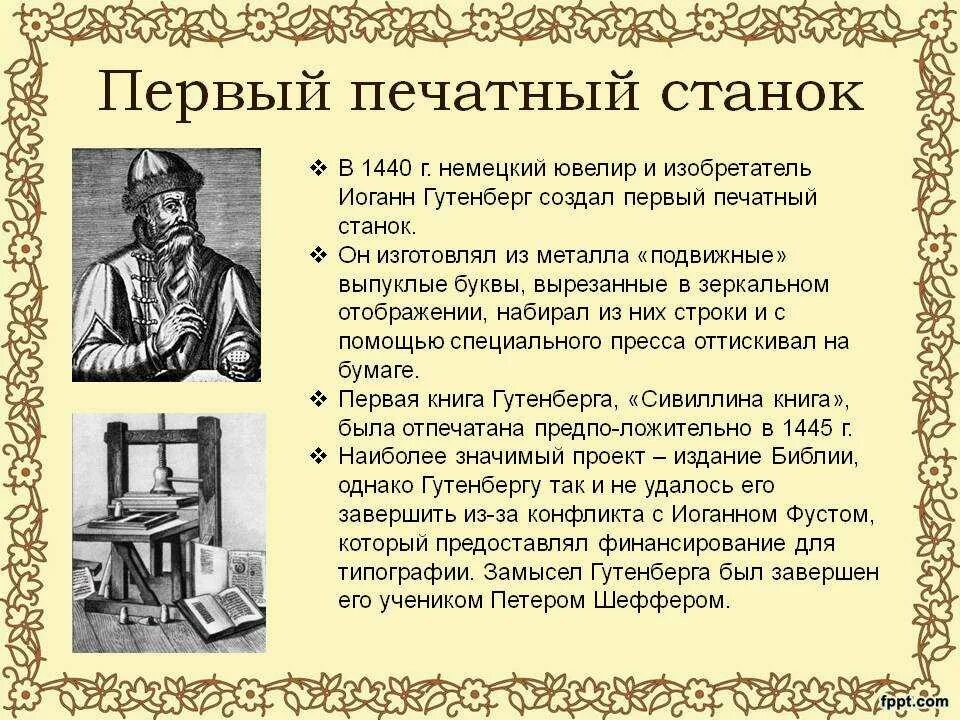 Первый печатный станок

❖ В 1440 г. немецкий ювелир и изобретатель Иоганн Гутенберг создал первый печатный станок.
❖ Он изготовлял из металла «подвижные» выпуклые буквы, вырезанные в зеркальном отображении, набирал из них строки и с помощью специального пресса оттискивал на бумаге.
❖ Первая книга Гутенберга, «Сивиллина книга», была отпечатана предпо-ложительно в 1445 г.
❖ Наиболее значимый проект – издание Библии, однако Гутенбергу так и не удалось его завершить из-за конфликта с Иоганном Фустом, который предоставлял финансирование для типографии. Замысел Гутенберга был завершен его учеником Петером Шеффером.

fppt.com